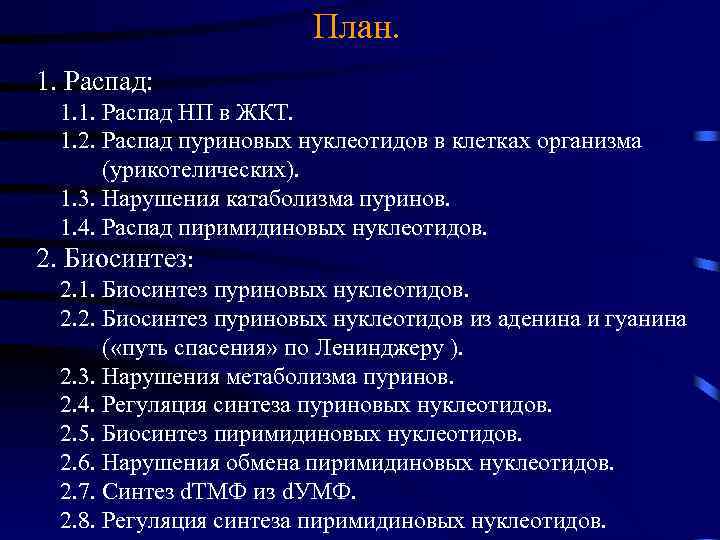 План.

1. Распад:

1.1. Распад НП в ЖКТ.

1.2. Распад пуриновых нуклеотидов в клетках организма (урикотелических).

1.3. Нарушения катаболизма пуринов.

1.4. Распад пиримидиновых нуклеотидов.

2. Биосинтез:

2.1. Биосинтез пуриновых нуклеотидов.

2.2. Биосинтез пуриновых нуклеотидов из аденина и гуанина («путь спасения» по Ленинджеру ).

2.3. Нарушения метаболизма пуринов.

2.4. Регуляция синтеза пуриновых нуклеотидов.

2.5. Биосинтез пиримидиновых нуклеотидов.

2.6. Нарушения обмена пиримидиновых нуклеотидов.

2.7. Синтез dТМФ из dУМФ.

2.8. Регуляция синтеза пиримидиновых нуклеотидов.